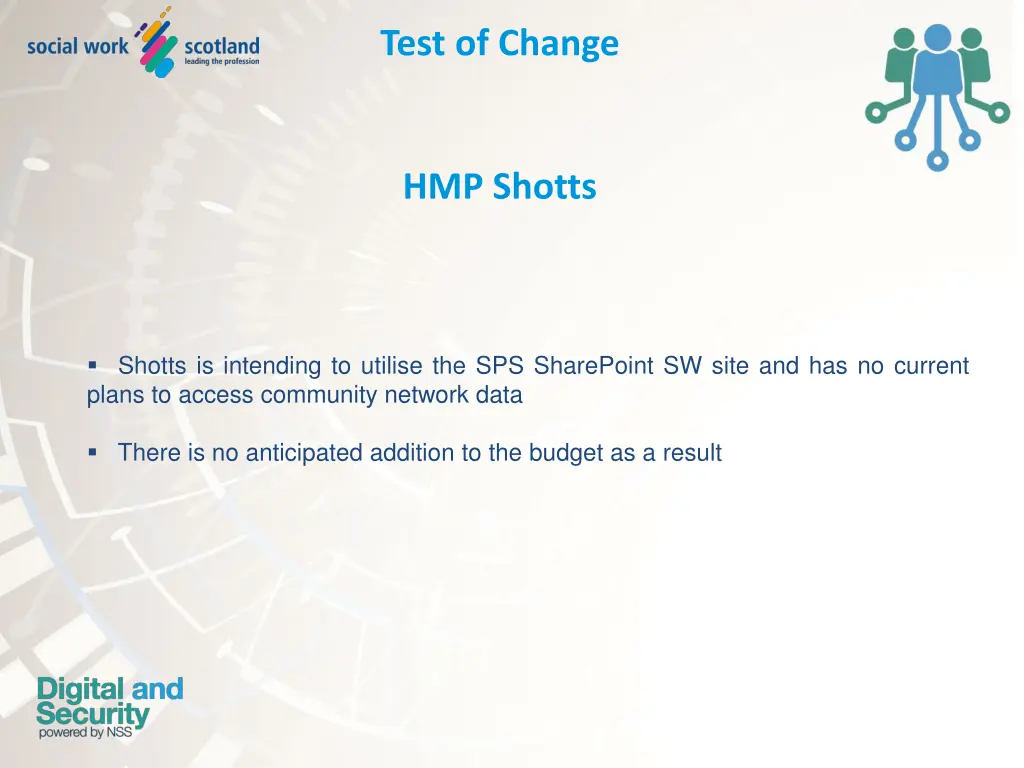 social work scotland
leading the profession

Test of Change

HMP Shotts

▪ Shotts is intending to utilise the SPS SharePoint SW site and has no current plans to access community network data

▪ There is no anticipated addition to the budget as a result

Digital and Security
powered by NSS